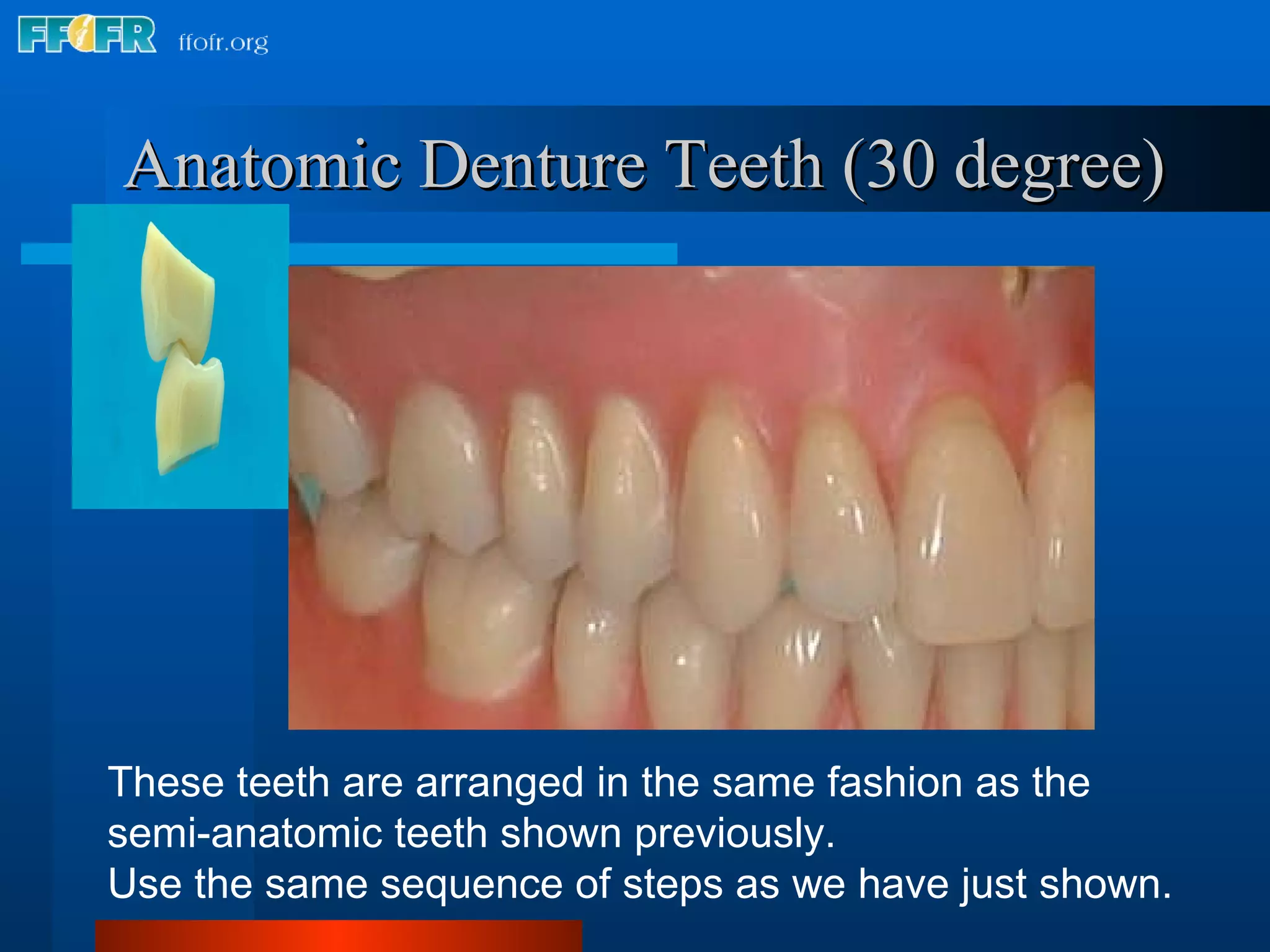 FFOFR ffofr.org

Anatomic Denture Teeth (30 degree)

These teeth are arranged in the same fashion as the semi-anatomic teeth shown previously.
Use the same sequence of steps as we have just shown.